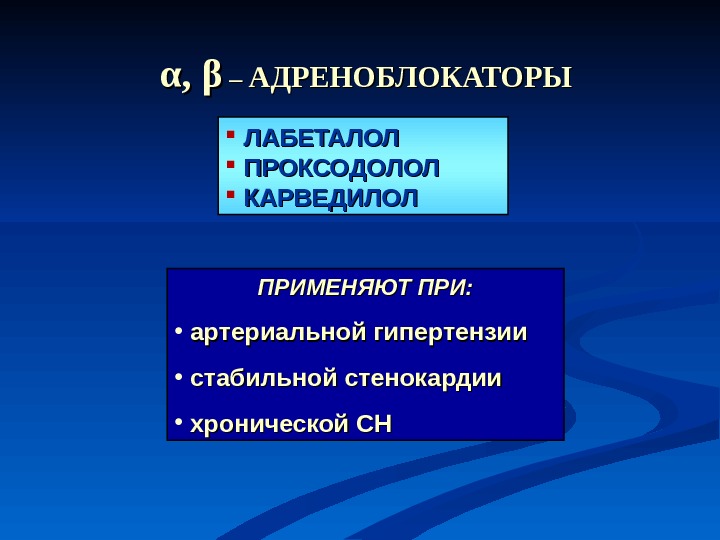 α, β – АДРЕНОБЛОКАТОРЫ

- ЛАБЕТАЛОЛ
- ПРОКСОДОЛОЛ
- КАРВЕДИЛОЛ

ПРИМЕНЯЮТ ПРИ:

• артериальной гипертензии

• стабильной стенокардии

• хронической СН